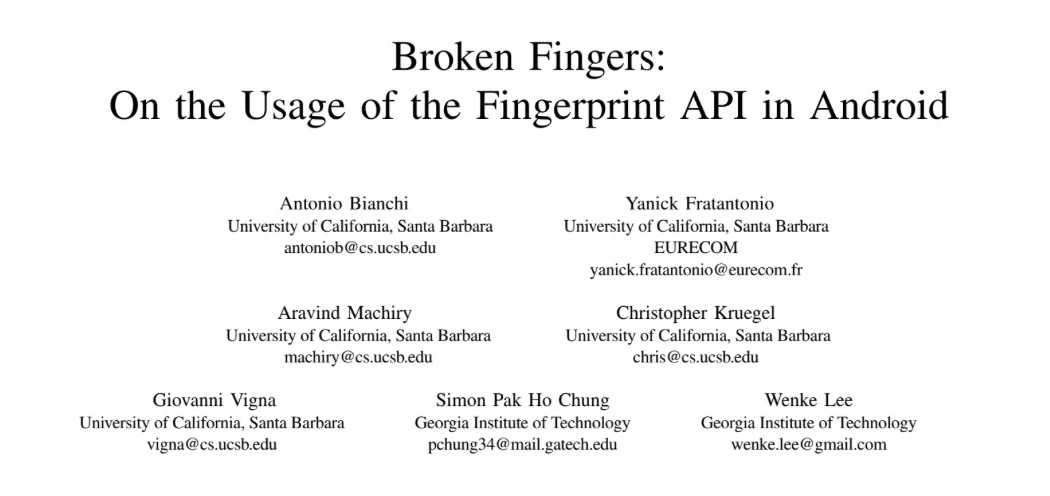 Broken Fingers:
On the Usage of the Fingerprint API in Android

Antonio Bianchi
University of California, Santa Barbara
antoniob@cs.ucsb.edu

Yanick Fratantonio
University of California, Santa Barbara
EURECOM
yanick.fratantonio@eurecom.fr

Aravind Machiry
University of California, Santa Barbara
machiry@cs.ucsb.edu

Christopher Kruegel
University of California, Santa Barbara
chris@cs.ucsb.edu

Giovanni Vigna
University of California, Santa Barbara
vigna@cs.ucsb.edu

Simon Pak Ho Chung
Georgia Institute of Technology
pchung34@mail.gatech.edu

Wenke Lee
Georgia Institute of Technology
wenke.lee@gmail.com